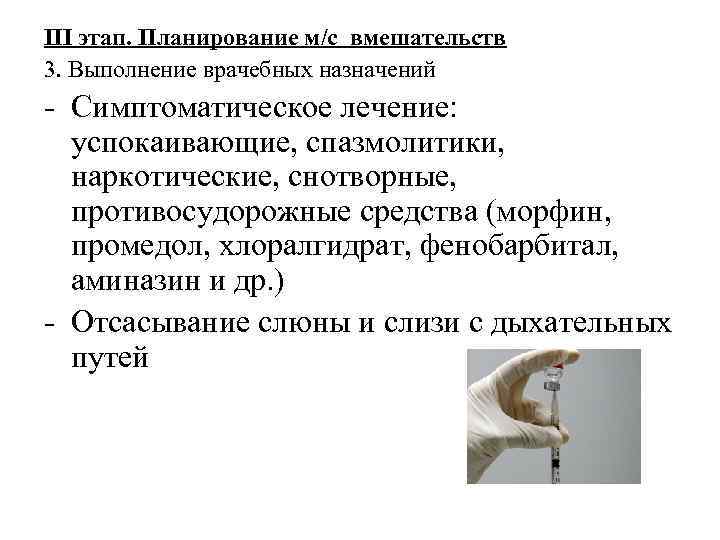 III этап. Планирование м/с вмешательств
3. Выполнение врачебных назначений

- Симптоматическое лечение: успокаивающие, спазмолитики, наркотические, снотворные, противосудорожные средства (морфин, промедол, хлоралгидрат, фенобарбитал, аминазин и др.)
- Отсасывание слюны и слизи с дыхательных путей